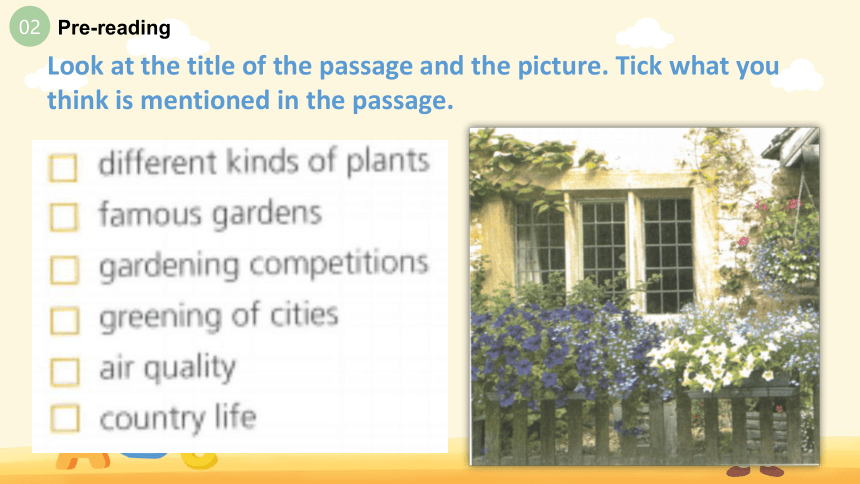 02 Pre-reading

Look at the title of the passage and the picture. Tick what you think is mentioned in the passage.

☐ different kinds of plants
☐ famous gardens
☐ gardening competitions
☐ greening of cities
☐ air quality
☐ country life